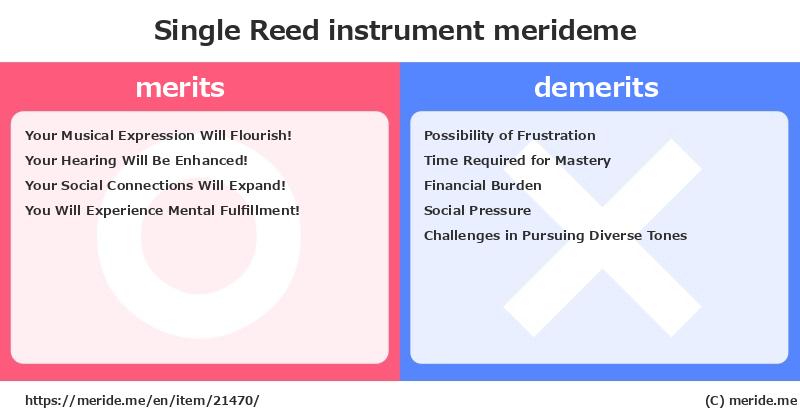 Single Reed instrument merideme

merits

Your Musical Expression Will Flourish!
Your Hearing Will Be Enhanced!
Your Social Connections Will Expand!
You Will Experience Mental Fulfillment!

demerits

Possibility of Frustration
Time Required for Mastery
Financial Burden
Social Pressure
Challenges in Pursuing Diverse Tones

https://meride.me/en/item/21470/

(C) meride.me